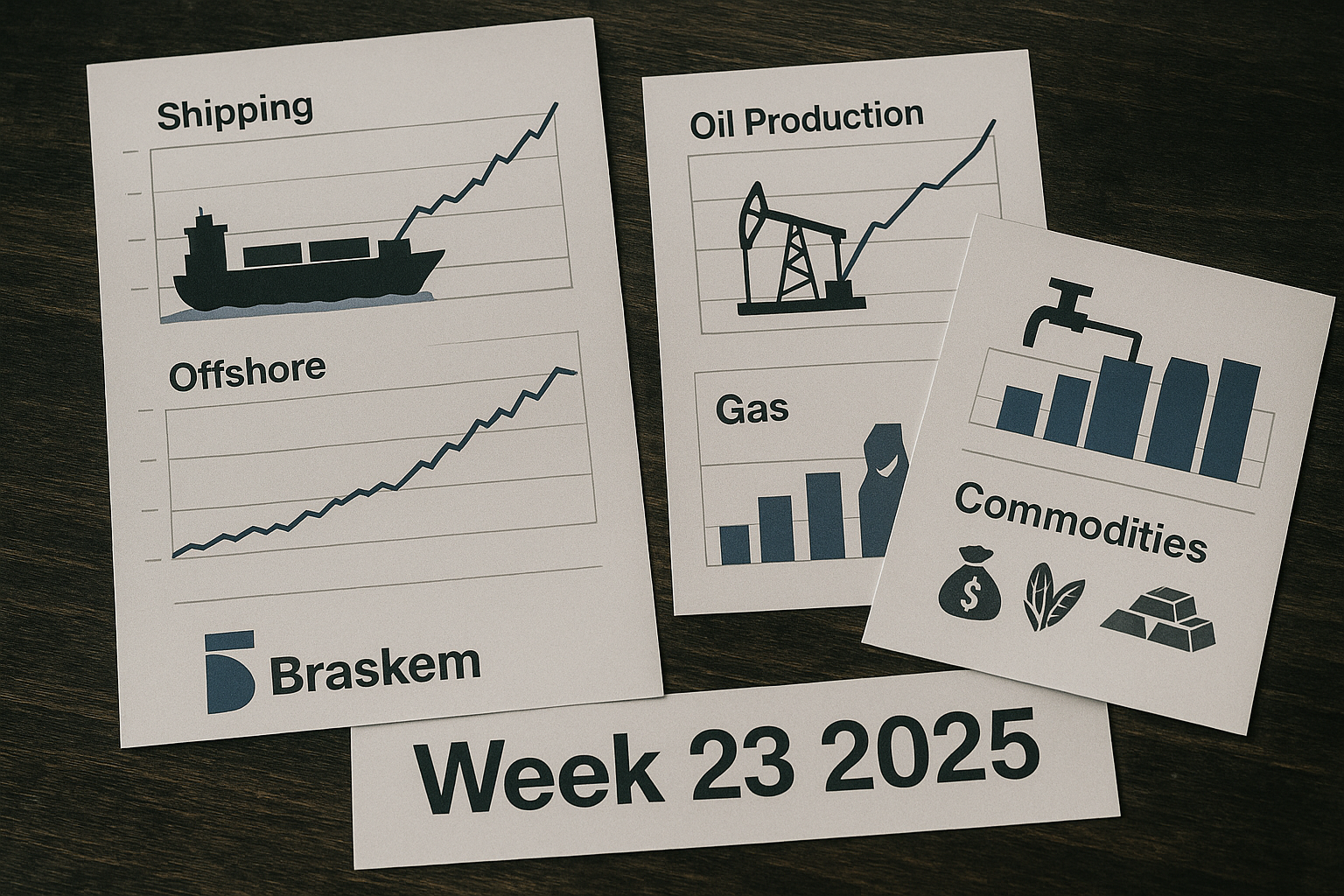 Shipping

Offshore

Braskem

Oil Production

Gas

Commodities

$

Week 23 2025